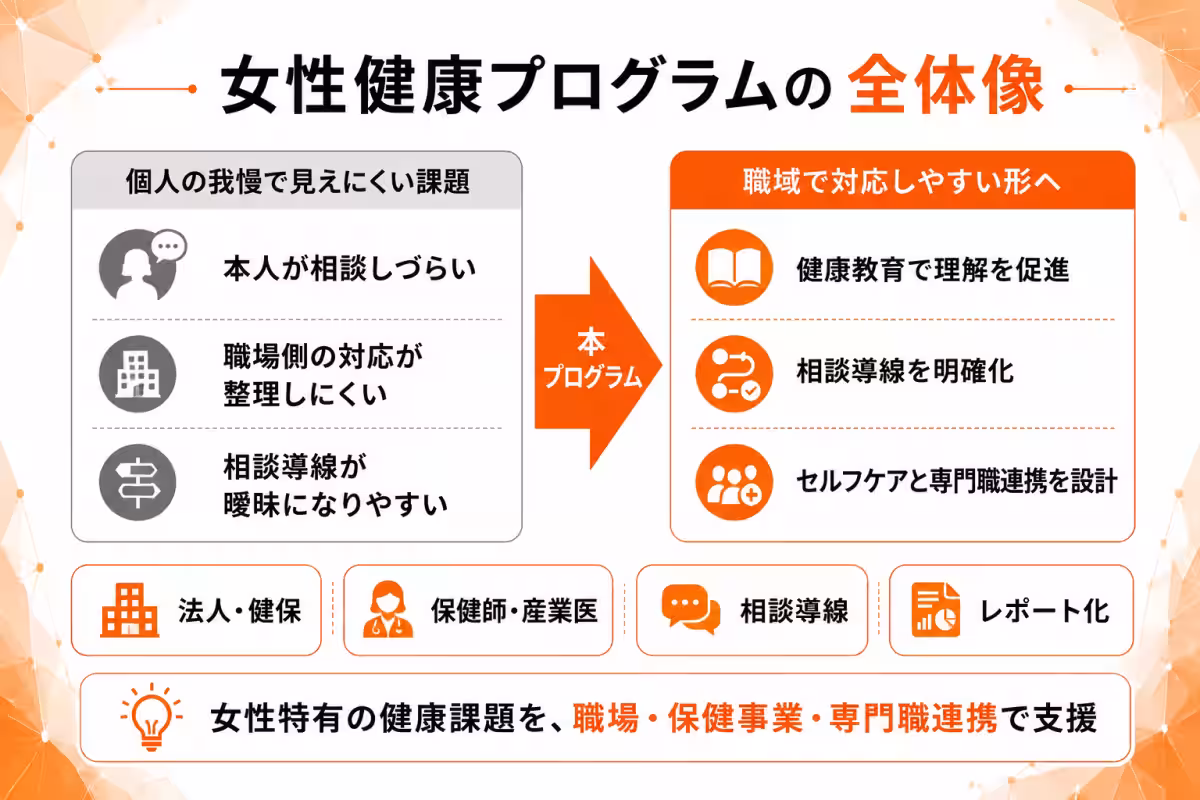 女性健康プログラムの全体像

個人の我慢で見えにくい課題

本人が相談しづらい

職場側の対応が整理しにくい

相談導線が曖昧になりやすい

本プログラム

職域で対応しやすい形へ

健康教育で理解を促進

相談導線を明確化

セルフケアと専門職連携を設計

法人・健保

保健師・産業医

相談導線

レポート化

女性特有の健康課題を、職場・保健事業・専門職連携で支援